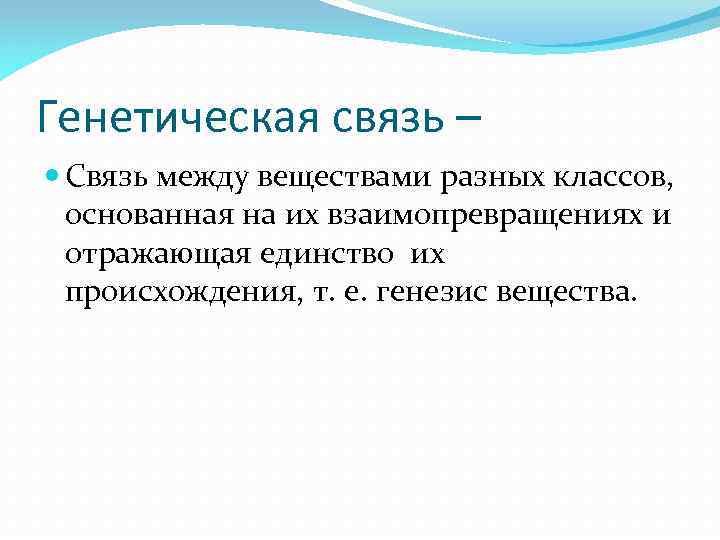 Генетическая связь –

Связь между веществами разных классов, основанная на их взаимопревращениях и отражающая единство их происхождения, т. е. генезис вещества.